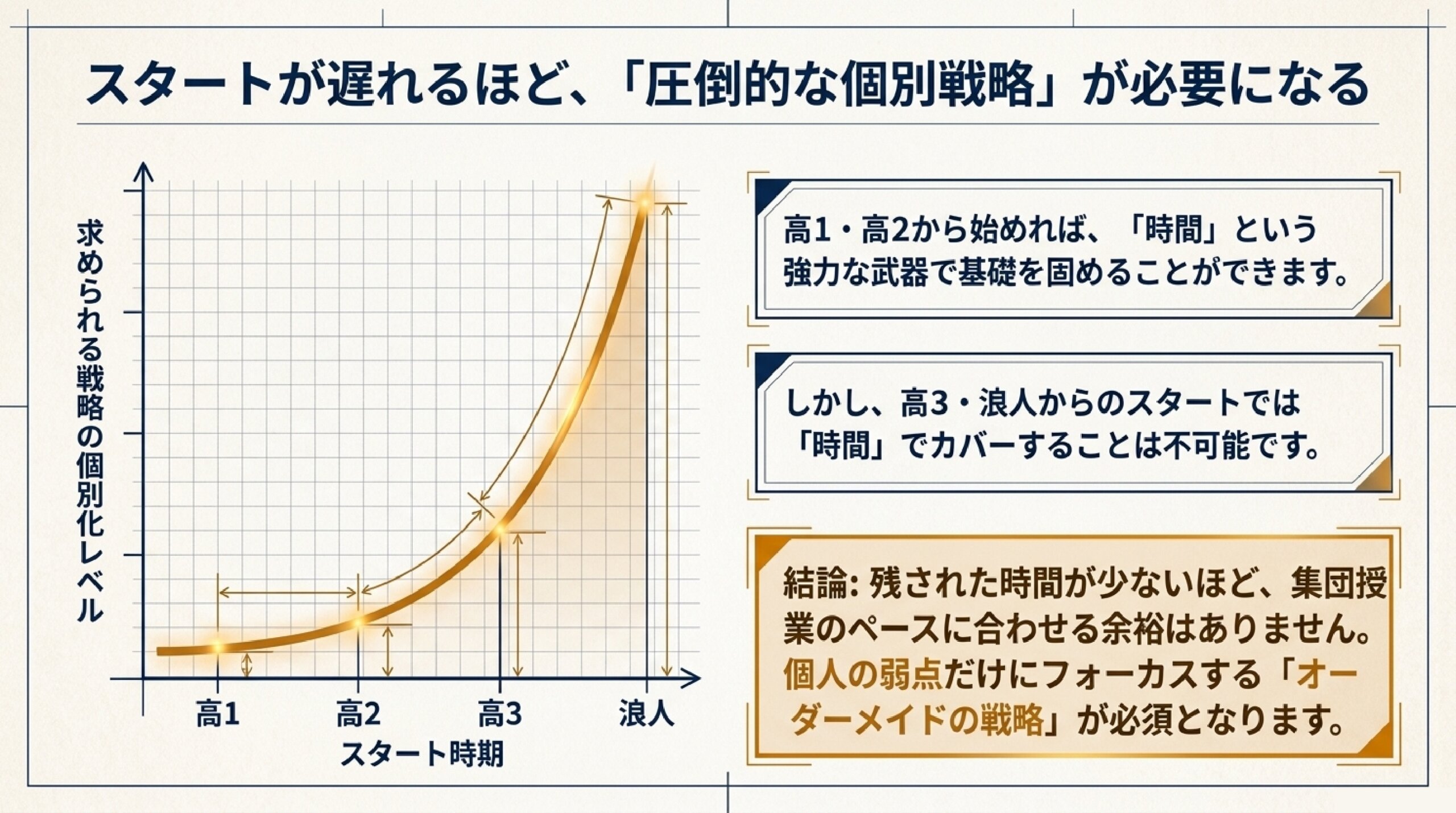 スタートが遅れるほど、「圧倒的な個別戦略」が必要になる

求められる戦略の個別化レベル

高1
高2
高3
浪人
スタート時期

高1・高2から始めれば、「時間」という強力な武器で基礎を固めることができます。

しかし、高3・浪人からのスタートでは「時間」でカバーすることは不可能です。

結論: 残された時間が少ないほど、集団授業のペースに合わせる余裕はありません。個人の弱点だけにフォーカスする「オーダーメイドの戦略」が必須となります。